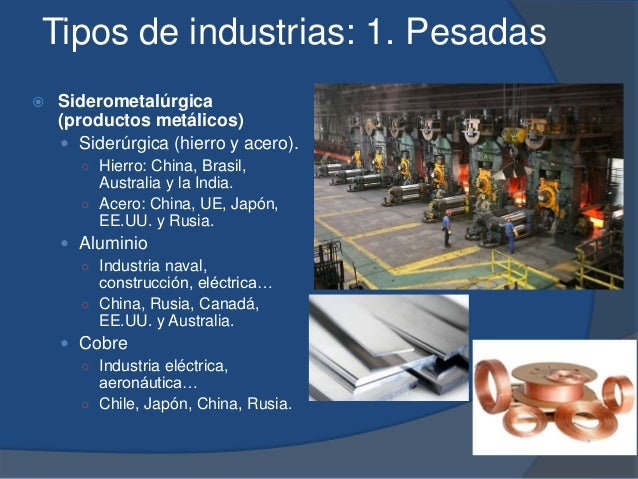 Tipos de industrias: 1. Pesadas

Siderometalúrgica (productos metálicos)

Siderúrgica (hierro y acero).

Hierro: China, Brasil, Australia y la India.

Acero: China, UE, Japón, EE.UU. y Rusia.

Aluminio

Industria naval, construcción, eléctrica…

China, Rusia, Canadá, EE.UU. y Australia.

Cobre

Industria eléctrica, aeronáutica…

Chile, Japón, China, Rusia.